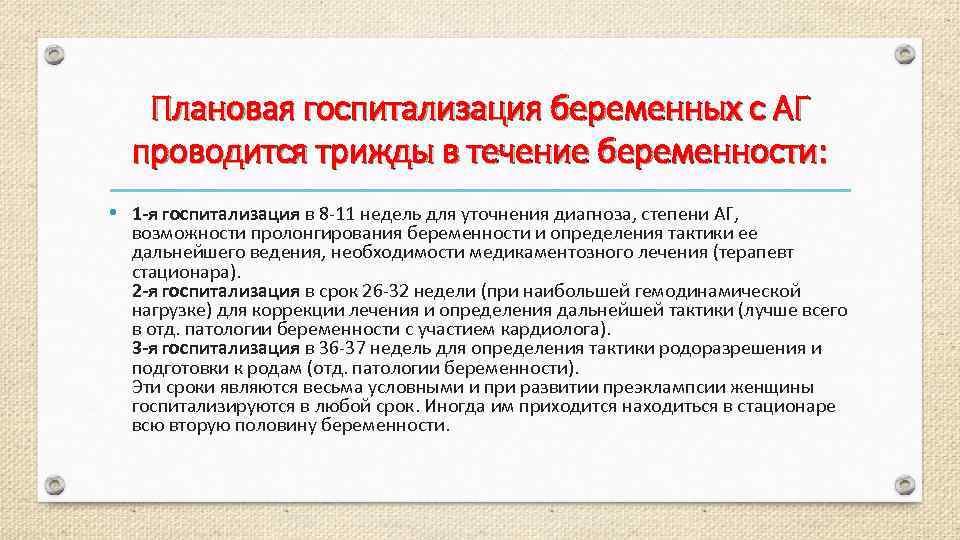 Плановая госпитализация беременных с АГ проводится трижды в течение беременности:

• 1-я госпитализация в 8-11 недель для уточнения диагноза, степени АГ, возможности пролонгирования беременности и определения тактики ее дальнейшего ведения, необходимости медикаментозного лечения (терапевт стационара).
2-я госпитализация в срок 26-32 недели (при наибольшей гемодинамической нагрузке) для коррекции лечения и определения дальнейшей тактики (лучше всего в отд. патологии беременности с участием кардиолога).
3-я госпитализация в 36-37 недель для определения тактики родоразрешения и подготовки к родам (отд. патологии беременности).
Эти сроки являются весьма условными и при развитии преэклампсии женщины госпитализируются в любой срок. Иногда им приходится находиться в стационаре всю вторую половину беременности.